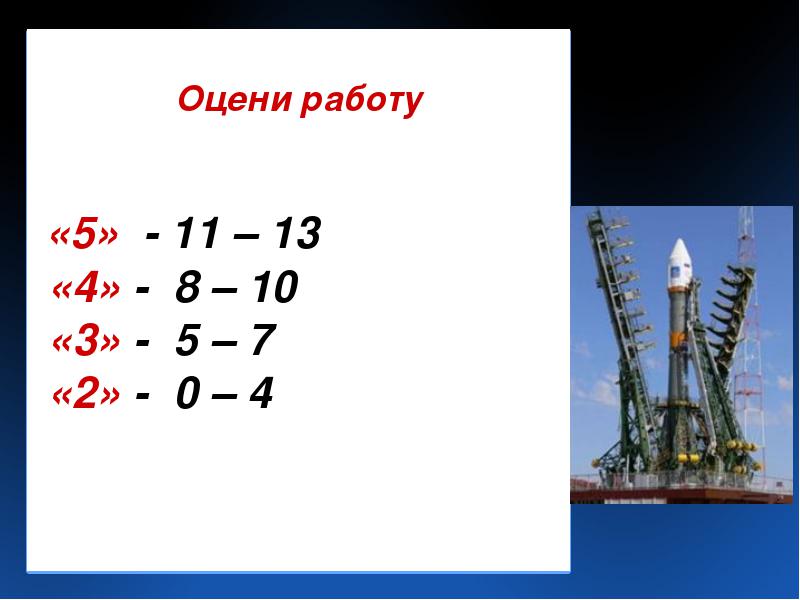 Оцени работу

«5» - 11 – 13
«4» - 8 – 10
«3» - 5 – 7
«2» - 0 – 4